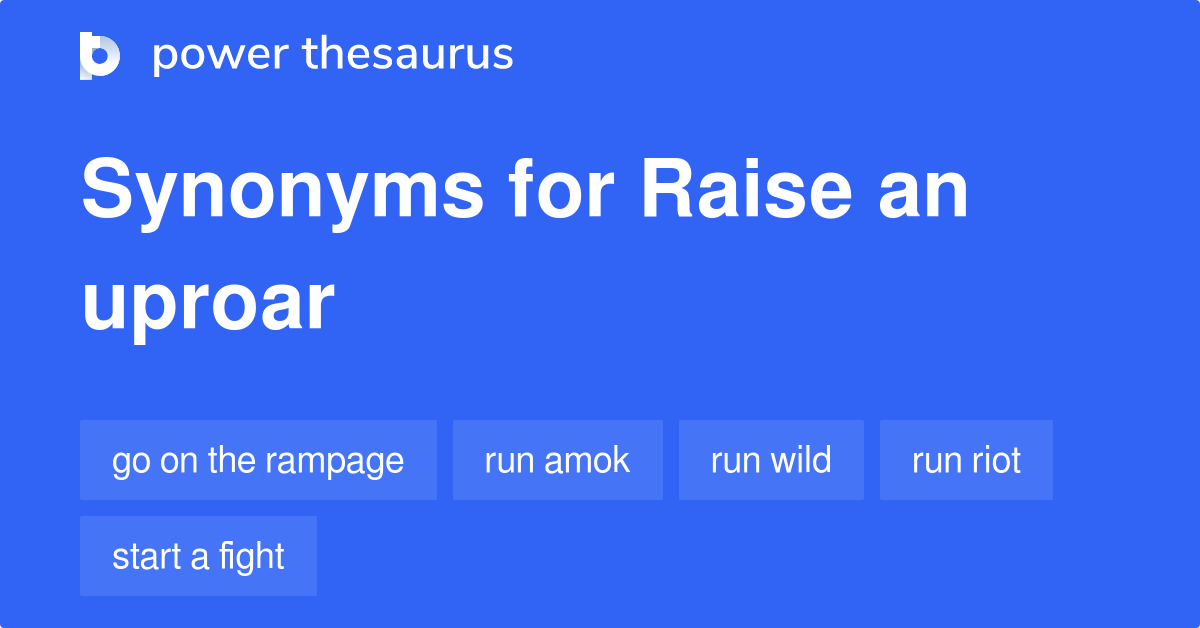 power thesaurus

Synonyms for Raise an uproar

go on the rampage
run amok
run wild
run riot
start a fight